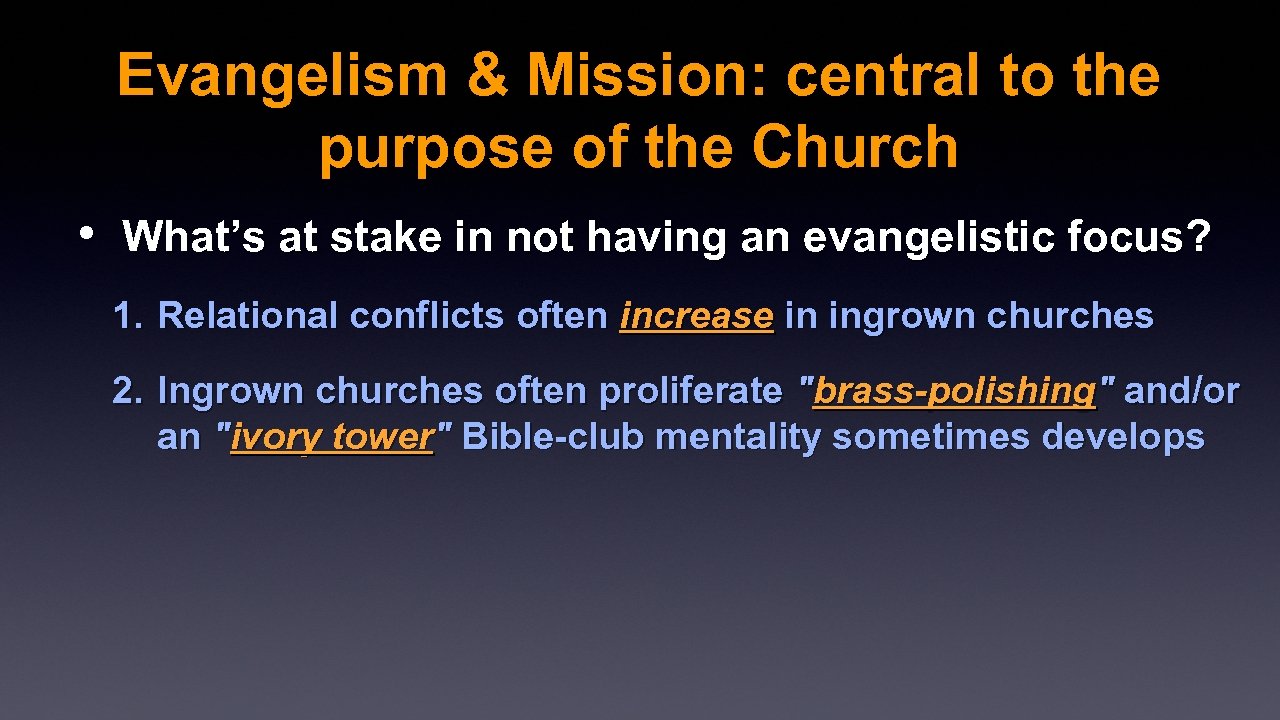 Evangelism & Mission: central to the purpose of the Church

• What's at stake in not having an evangelistic focus?

1. Relational conflicts often increase in ingrown churches

2. Ingrown churches often proliferate "brass-polishing" and/or an "ivory tower" Bible-club mentality sometimes develops